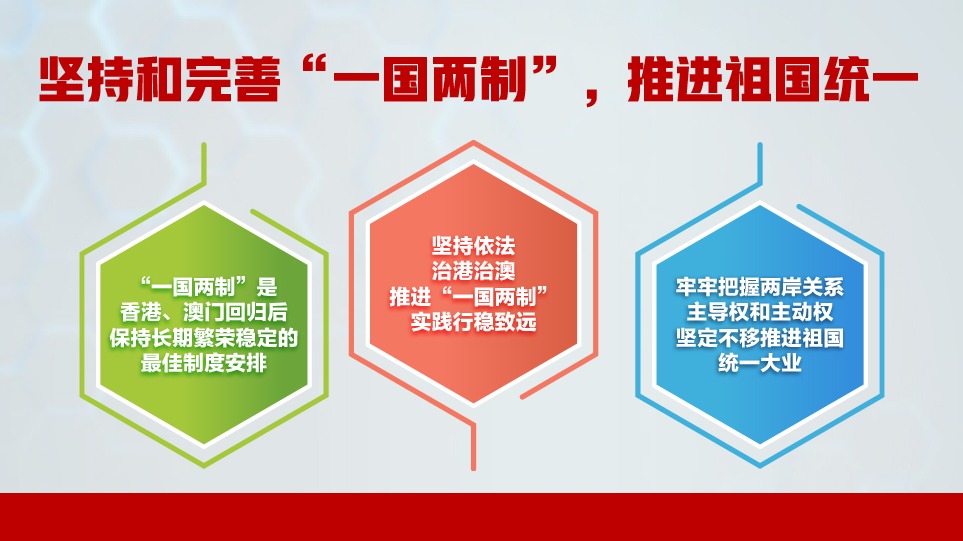 坚持和完善“一国两制”，推进祖国统一

“一国两制”是香港、澳门回归后保持长期繁荣稳定的最佳制度安排

坚持依法治港治澳推进“一国两制”实践行稳致远

牢牢把握两岸关系主导权和主动权坚定不移推进祖国统一大业